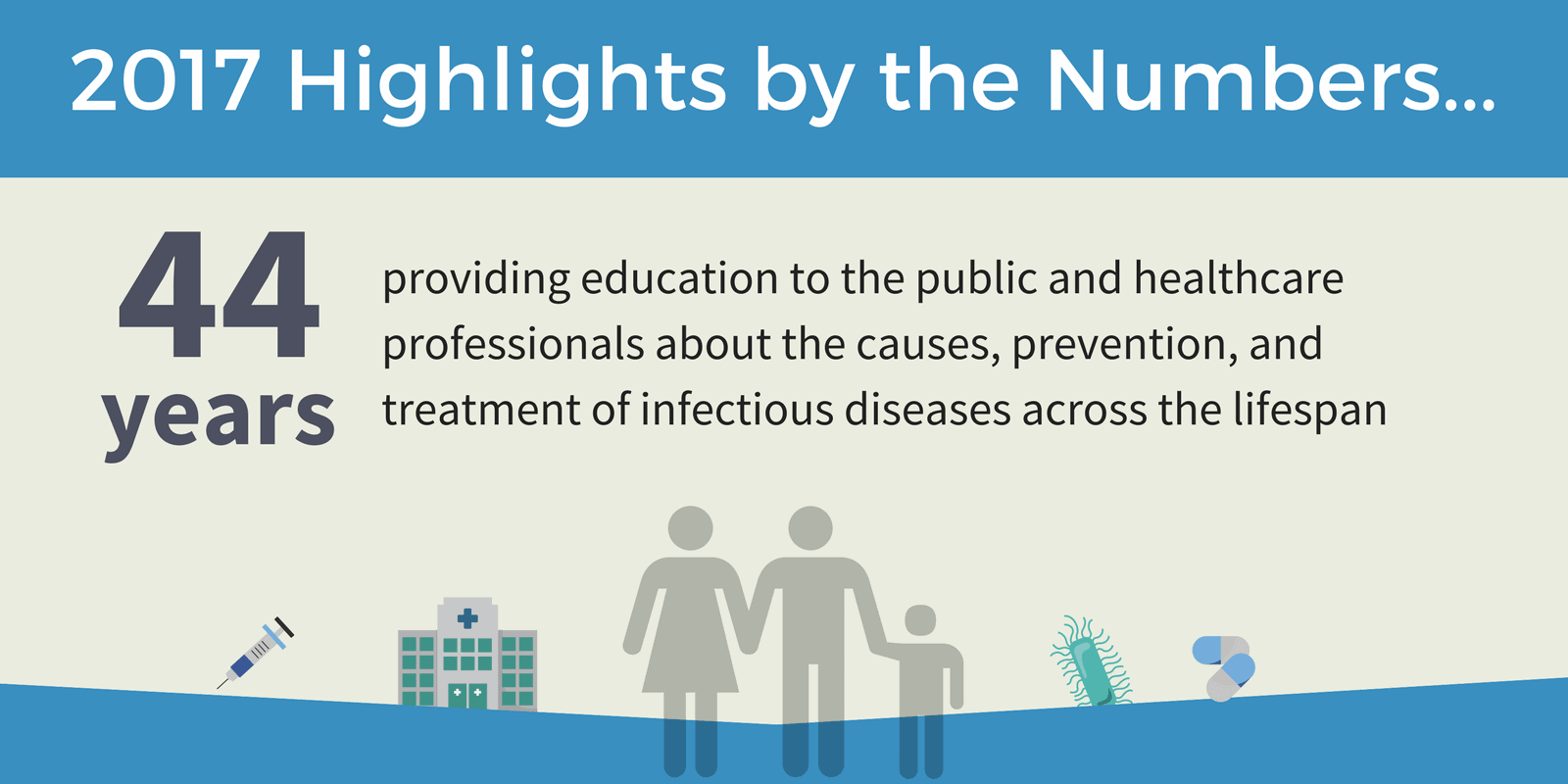 2017 Highlights by the Numbers...

44 years

providing education to the public and healthcare professionals about the causes, prevention, and treatment of infectious diseases across the lifespan